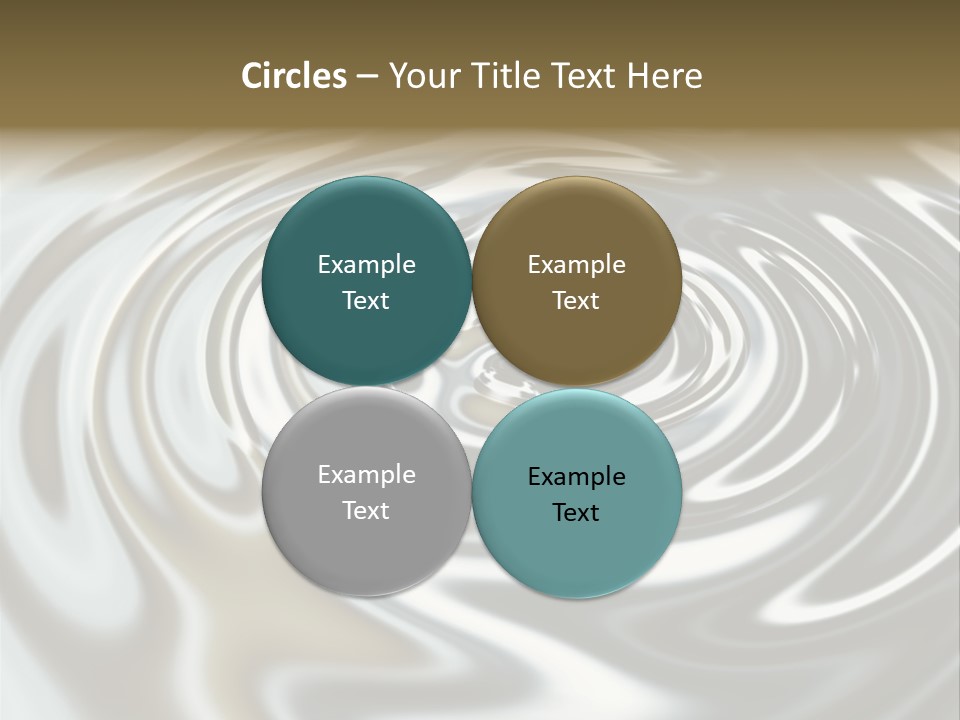 Circles – Your Title Text Here

Example Text

Example Text

Example Text

Example Text